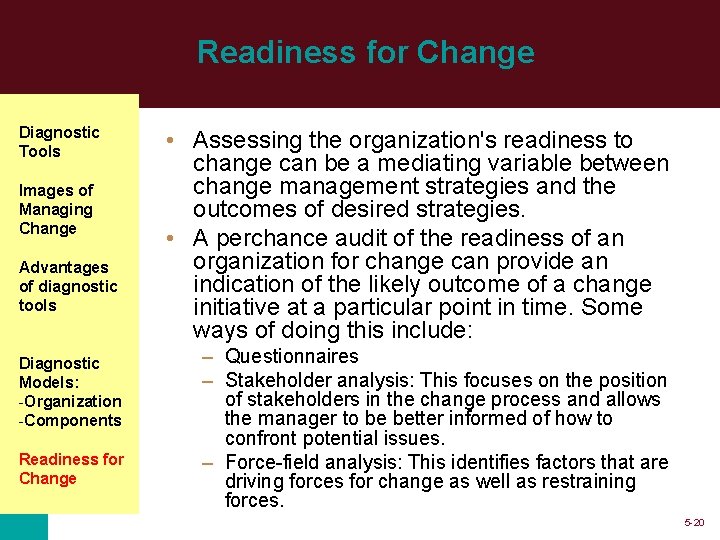 Readiness for Change

Diagnostic Tools

Images of Managing Change

Advantages of diagnostic tools

Diagnostic Models:
-Organization
-Components

Readiness for Change

• Assessing the organization's readiness to change can be a mediating variable between change management strategies and the outcomes of desired strategies.
• A perchance audit of the readiness of an organization for change can provide an indication of the likely outcome of a change initiative at a particular point in time. Some ways of doing this include:
– Questionnaires
– Stakeholder analysis: This focuses on the position of stakeholders in the change process and allows the manager to be better informed of how to confront potential issues.
– Force-field analysis: This identifies factors that are driving forces for change as well as restraining forces.

5-20